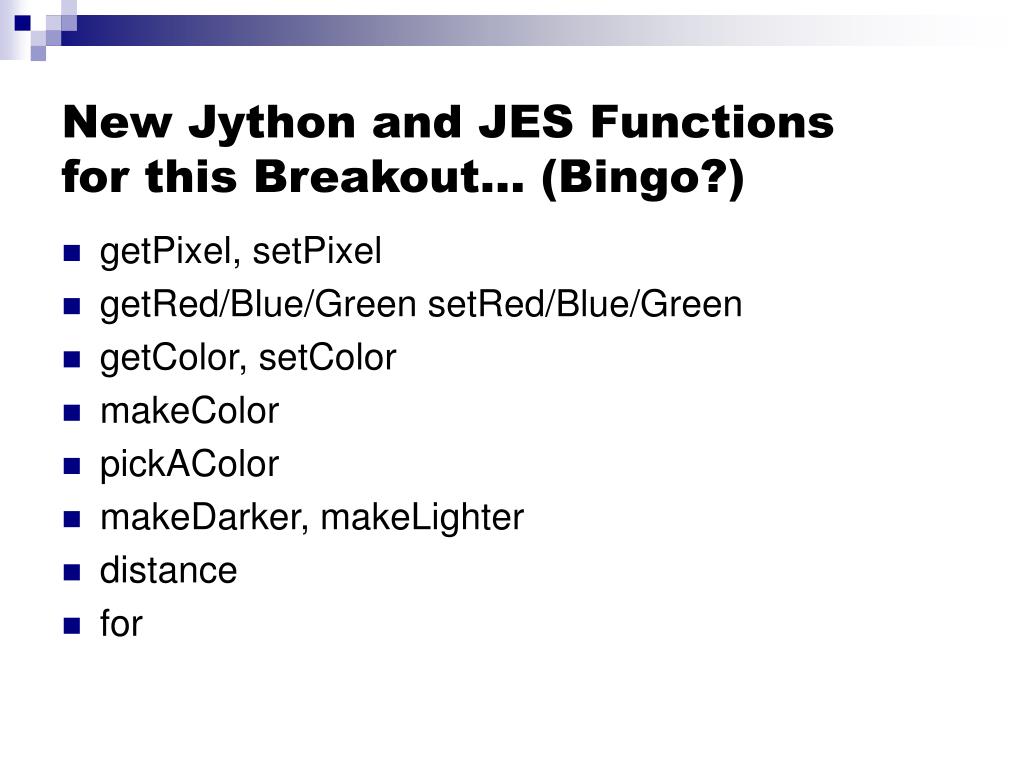 New Jython and JES Functions for this Breakout… (Bingo?)

getPixel, setPixel
getRed/Blue/Green setRed/Blue/Green
getColor, setColor
makeColor
pickAColor
makeDarker, makeLighter
distance
for